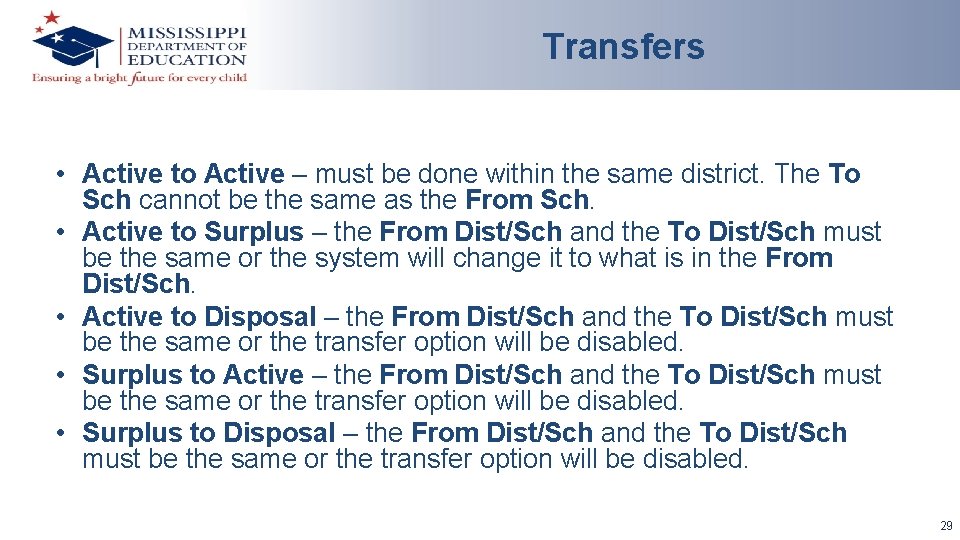 MISSISSIPPI DEPARTMENT OF EDUCATION
Ensuring a bright future for every child

Transfers

• Active to Active – must be done within the same district. The To Sch cannot be the same as the From Sch.
• Active to Surplus – the From Dist/Sch and the To Dist/Sch must be the same or the system will change it to what is in the From Dist/Sch.
• Active to Disposal – the From Dist/Sch and the To Dist/Sch must be the same or the transfer option will be disabled.
• Surplus to Active – the From Dist/Sch and the To Dist/Sch must be the same or the transfer option will be disabled.
• Surplus to Disposal – the From Dist/Sch and the To Dist/Sch must be the same or the transfer option will be disabled.

29